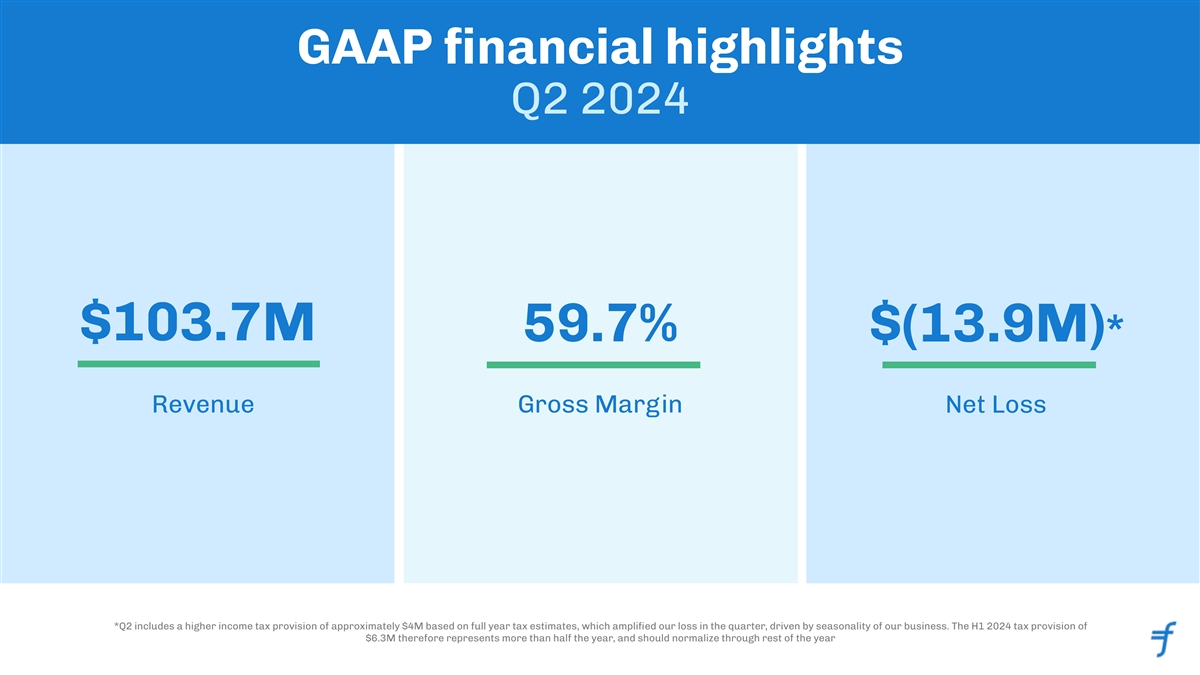 GAAP financial highlights
Q2 2024

\$103.7M
Revenue

59.7%
Gross Margin

\$(13.9M)*
Net Loss

*Q2 includes a higher income tax provision of approximately \$4M based on full year tax estimates, which amplified our loss in the quarter, driven by seasonality of our business. The H1 2024 tax provision of \$6.3M therefore represents more than half the year, and should normalize through rest of the year